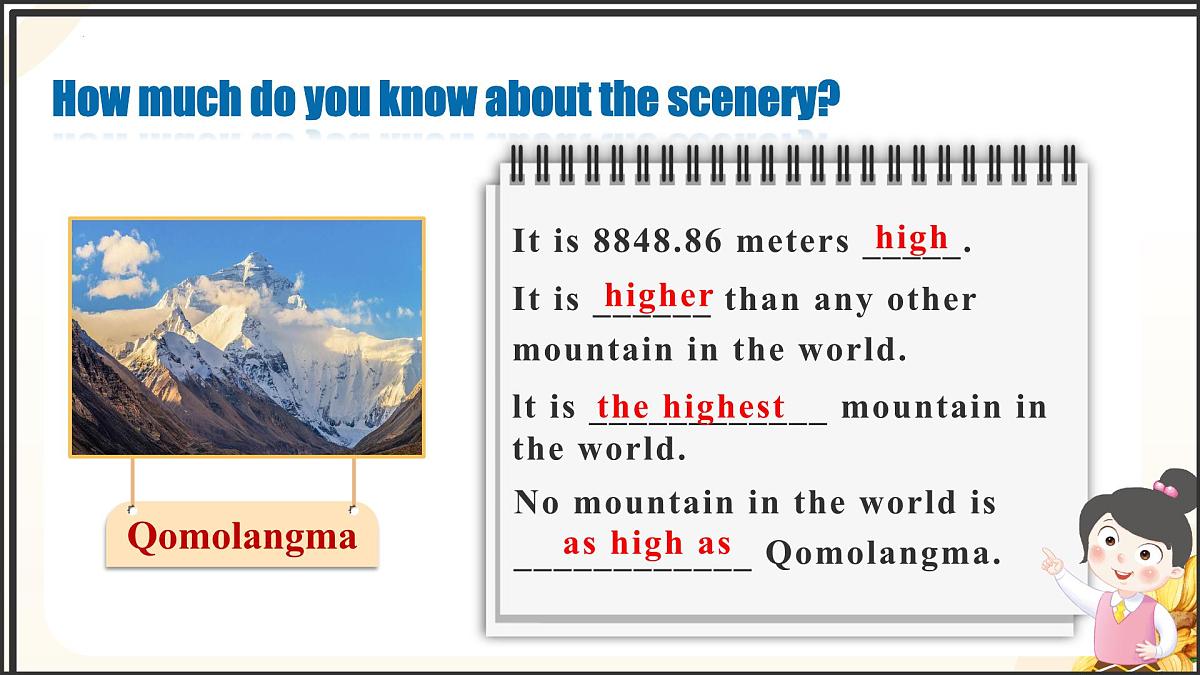 How much do you know about the scenery?

Qomolangma

It is 8848.86 meters high.

It is higher than any other mountain in the world.

It is the highest mountain in the world.

No mountain in the world is as high as Qomolangma.